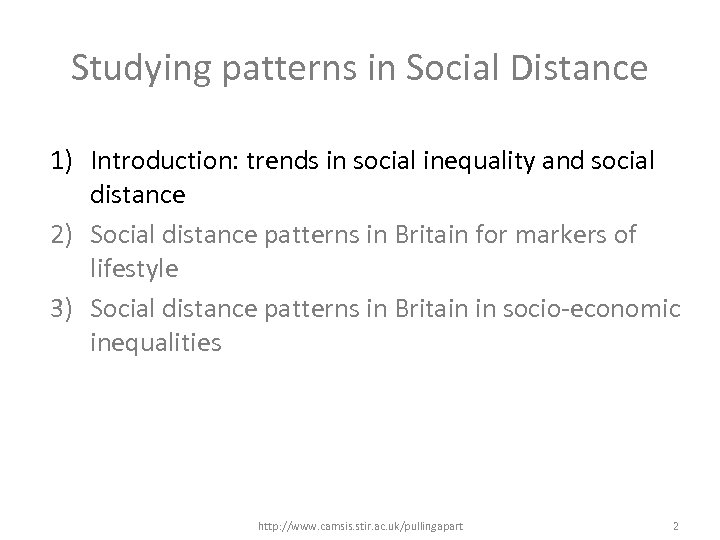 Studying patterns in Social Distance

1) Introduction: trends in social inequality and social distance
2) Social distance patterns in Britain for markers of lifestyle
3) Social distance patterns in Britain in socio-economic inequalities

http://www.camsis.stir.ac.uk/pullingapart

2